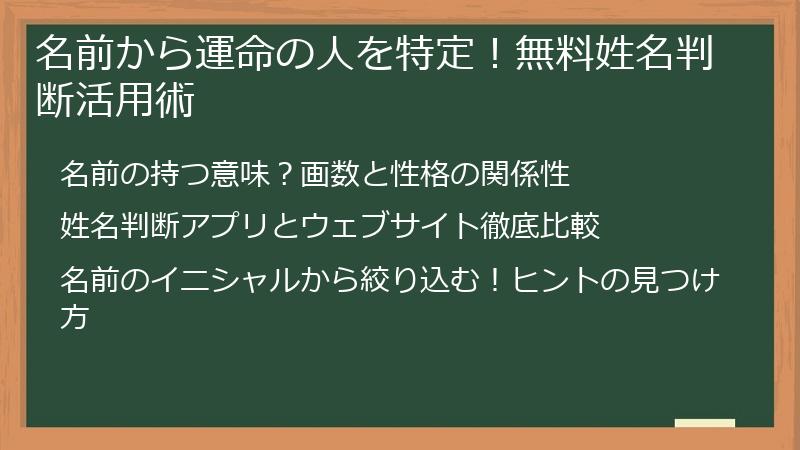 名前から運命の人を特定！無料姓名判断活用術

名前の持つ意味？画数と性格の関係性

姓名判断アプリとウェブサイト徹底比較

名前のイニシャルから絞り込む！ヒントの見つけ方